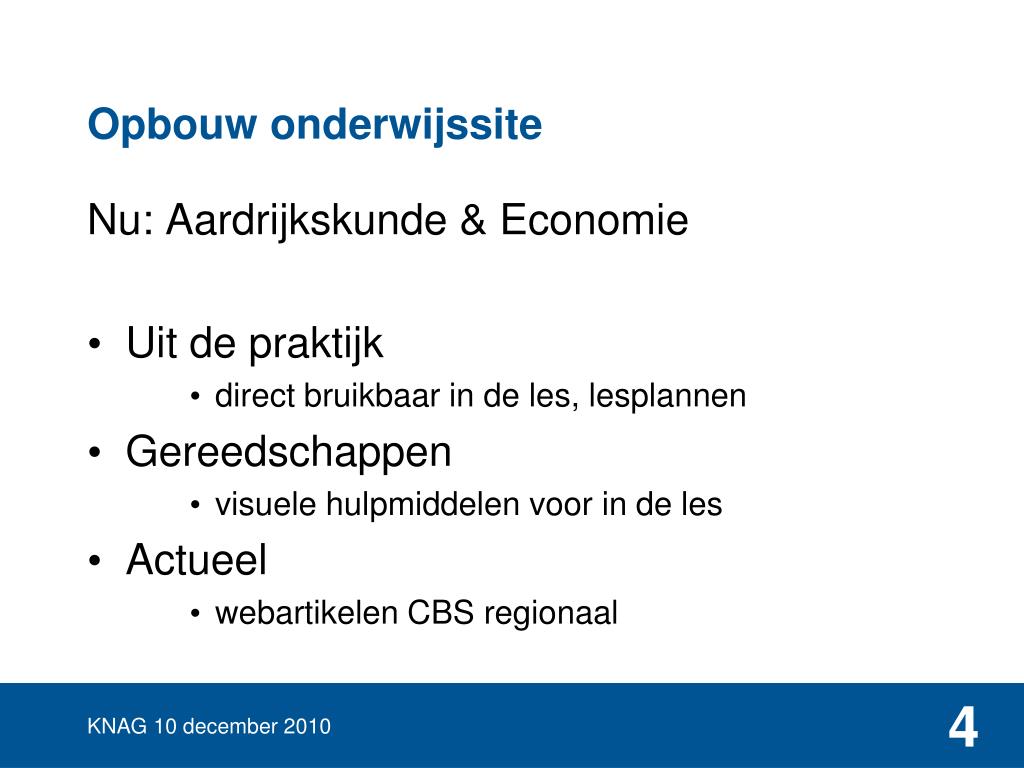 Opbouw onderwijssite

Nu: Aardrijkskunde & Economie

• Uit de praktijk
  • direct bruikbaar in de les, lesplannen
• Gereedschappen
  • visuele hulpmiddelen voor in de les
• Actueel
  • webartikelen CBS regionaal

KNAG 10 december 2010

4